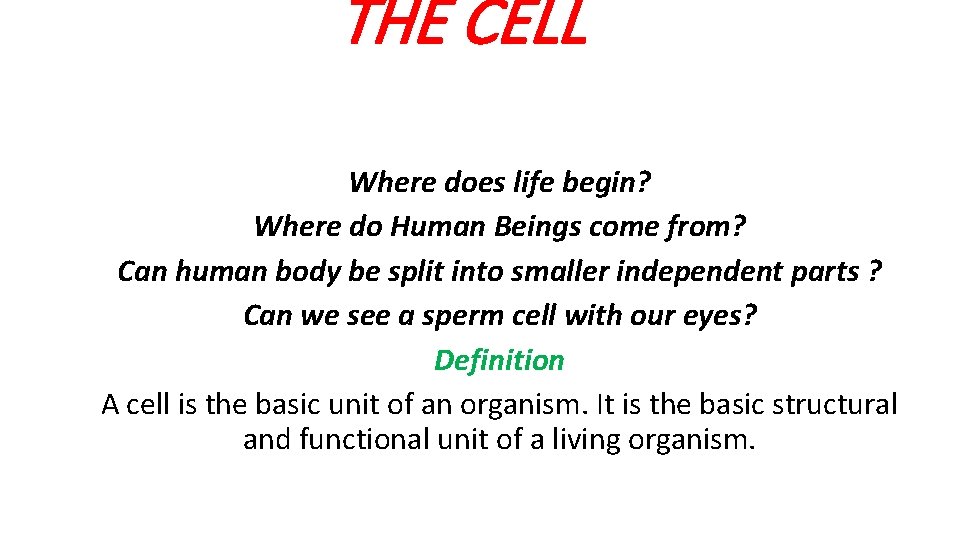 THE CELL

Where does life begin?
Where do Human Beings come from?
Can human body be split into smaller independent parts ?
Can we see a sperm cell with our eyes?

Definition

A cell is the basic unit of an organism. It is the basic structural and functional unit of a living organism.